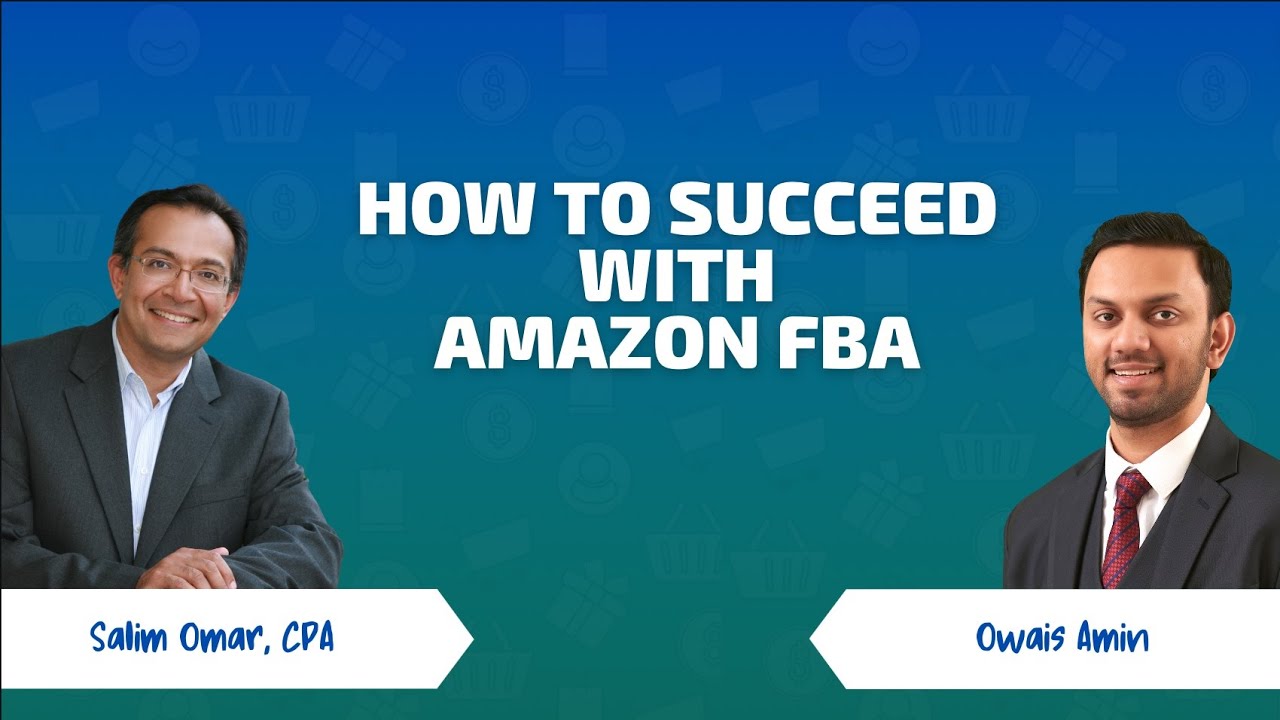 HOW TO SUCCEED WITH AMAZON FBA

Salim Omar, CPA

Owais Amin